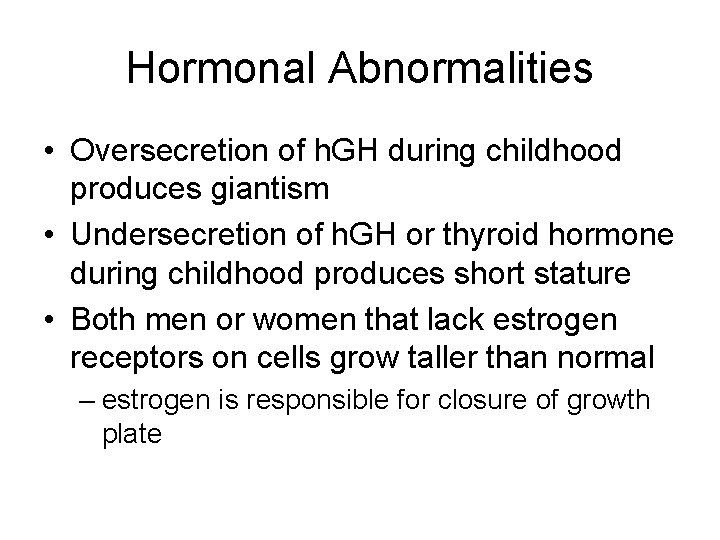 Hormonal Abnormalities

• Oversecretion of hGH during childhood produces giantism
• Undersecretion of hGH or thyroid hormone during childhood produces short stature
• Both men or women that lack estrogen receptors on cells grow taller than normal
– estrogen is responsible for closure of growth plate